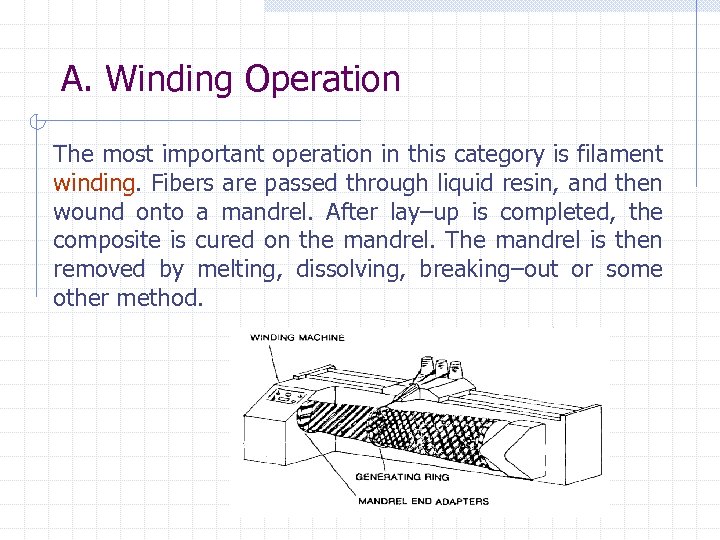 A. Winding Operation

The most important operation in this category is filament winding. Fibers are passed through liquid resin, and then wound onto a mandrel. After lay–up is completed, the composite is cured on the mandrel. The mandrel is then removed by melting, dissolving, breaking–out or some other method.

WINDING MACHINE

GENERATING RING

MANDREL END ADAPTERS